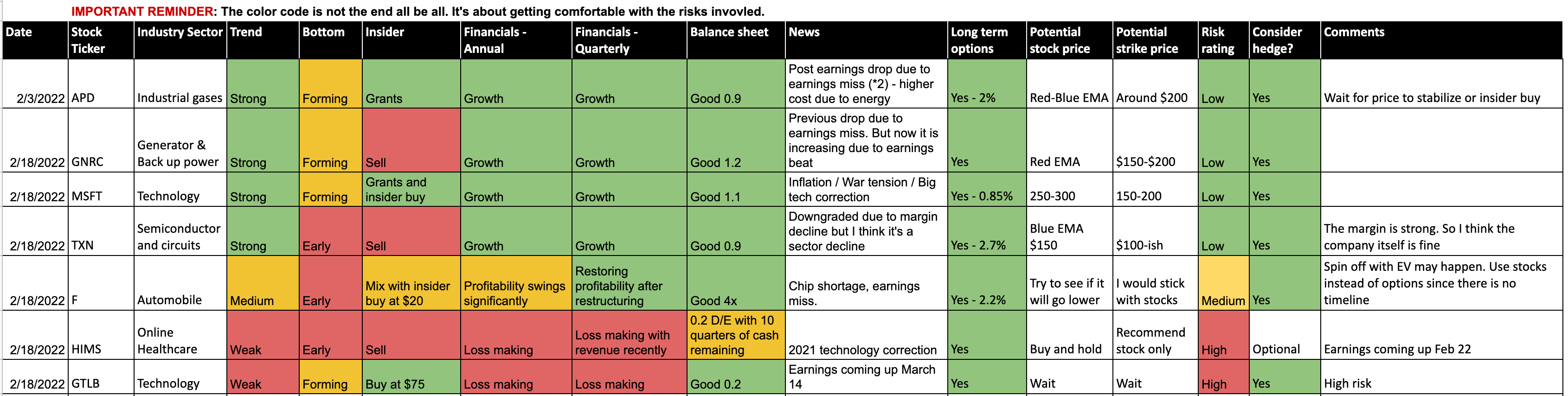 IMPORTANT REMINDER: The color code is not the end all be all. It's about getting comfortable with the risks invovled.

| Date | Stock Ticker | Industry Sector | Trend | Bottom | Insider | Financials - Annual | Financials - Quarterly | Balance sheet | News | Long term options | Potential stock price | Potential strike price | Risk rating | Consider hedge? | Comments |
|---|---|---|---|---|---|---|---|---|---|---|---|---|---|---|---|
| 2/3/2022 | APD | Industrial gases | Strong | Forming | Grants | Growth | Growth | Good 0.9 | Post earnings drop due to earnings miss (*2) - higher cost due to energy | Yes - 2% | Red-Blue EMA | Around $200 | Low | Yes | Wait for price to stabilize or insider buy |
| 2/18/2022 | GNRC | Generator & Back up power | Strong | Forming | Sell | Growth | Growth | Good 1.2 | Previous drop due to earnings miss. But now it is increasing due to earnings beat | Yes | Red EMA | $150-$200 | Low | Yes | |
| 2/18/2022 | MSFT | Technology | Strong | Forming | Grants and insider buy | Growth | Growth | Good 1.1 | Inflation / War tension / Big tech correction | Yes - 0.85% | 250-300 | 150-200 | Low | Yes | |
| 2/18/2022 | TXN | Semiconductor and circuits | Strong | Early | Sell | Growth | Growth | Good 0.9 | Downgraded due to margin decline but I think it's a sector decline | Yes - 2.7% | Blue EMA $150 | $100-ish | Low | Yes | The margin is strong. So I think the company itself is fine |
| 2/18/2022 | F | Automobile | Medium | Early | Mix with insider buy at $20 | Profitability swings significantly | Restoring profitability after restructuring | Good 4x | Chip shortage, earnings miss. | Yes - 2.2% | Try to see if it will go lower | I would stick with stocks | Medium | Yes | Spin off with EV may happen. Use stocks instead of options since there is no timeline |
| 2/18/2022 | HIMS | Online Healthcare | Weak | Early | Sell | Loss making | Loss making with revenue recently | 0.2 D/E with 10 quarters of cash remaining | 2021 technology correction | Yes | Buy and hold | Recommend stock only | High | Optional | Earnings coming up Feb 22 |
| 2/18/2022 | GTLB | Technology | Weak | Forming | Buy at $75 | Loss making | Loss making | Good 0.2 | Earnings coming up March 14 | Yes | Wait | Wait | High | Yes | High risk |